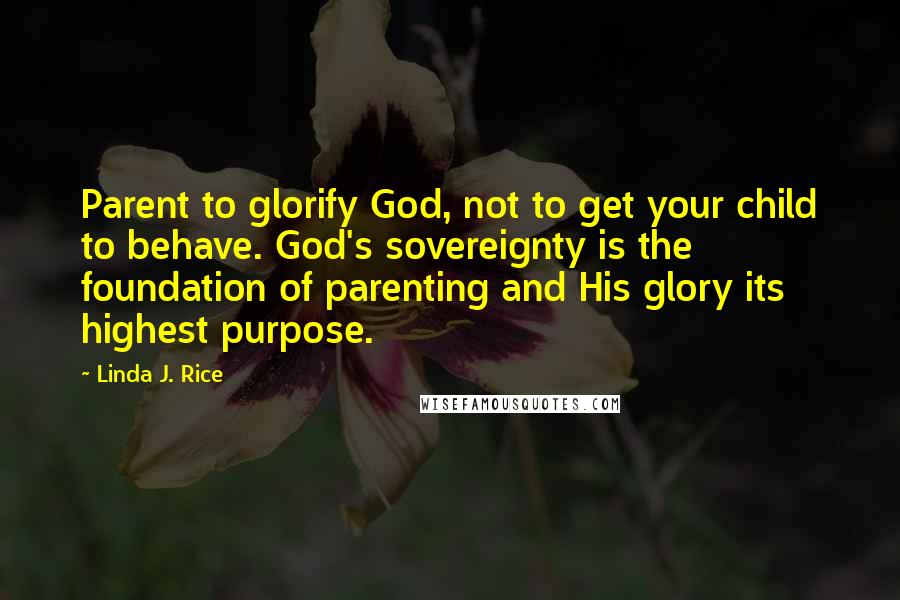 Parent to glorify God, not to get your child to behave. God's sovereignty is the foundation of parenting and His glory its highest purpose.

~ Linda J. Rice

WISEFAMOUSQUOTES.COM